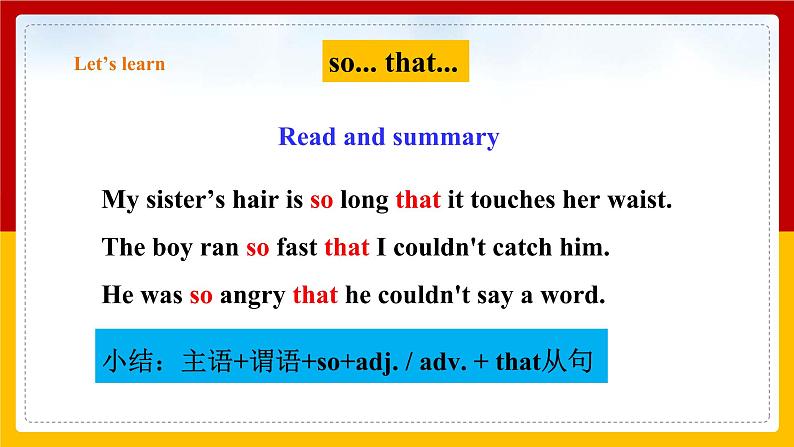 Let's learn

so... that...

Read and summary

My sister's hair is so long that it touches her waist.

The boy ran so fast that I couldn't catch him.

He was so angry that he couldn't say a word.

小结：主语+谓语+so+adj. / adv. + that从句